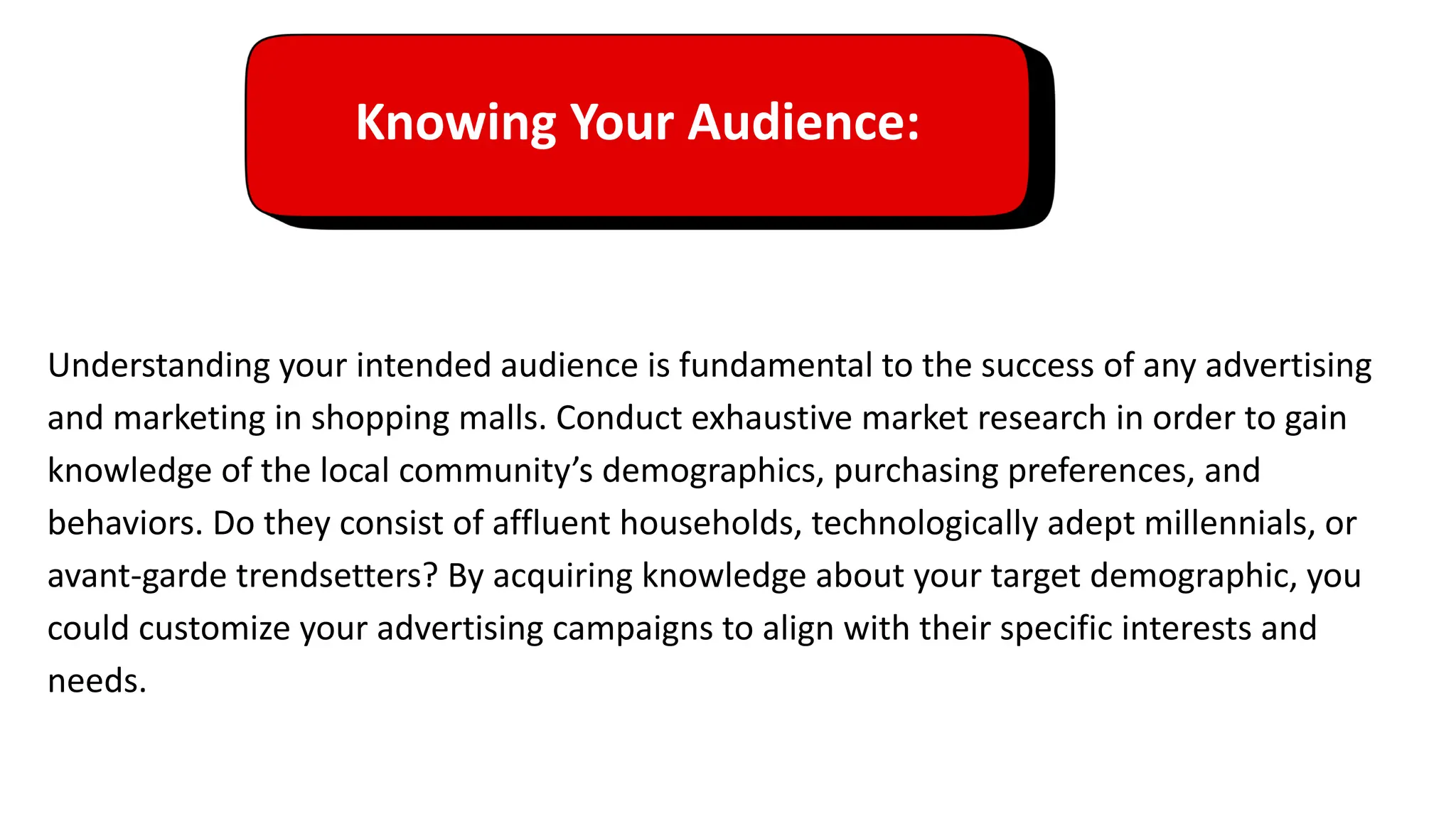 Knowing Your Audience:

Understanding your intended audience is fundamental to the success of any advertising and marketing in shopping malls. Conduct exhaustive market research in order to gain knowledge of the local community’s demographics, purchasing preferences, and behaviors. Do they consist of affluent households, technologically adept millennials, or avant-garde trendsetters? By acquiring knowledge about your target demographic, you could customize your advertising campaigns to align with their specific interests and needs.